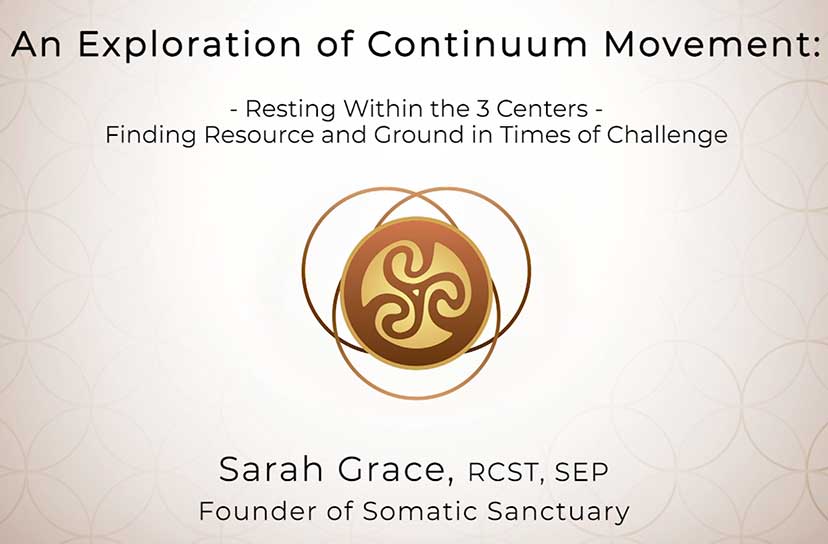 An Exploration of Continuum Movement:

- Resting Within the 3 Centers -
Finding Resource and Ground in Times of Challenge

Sarah Grace, RCST, SEP
Founder of Somatic Sanctuary